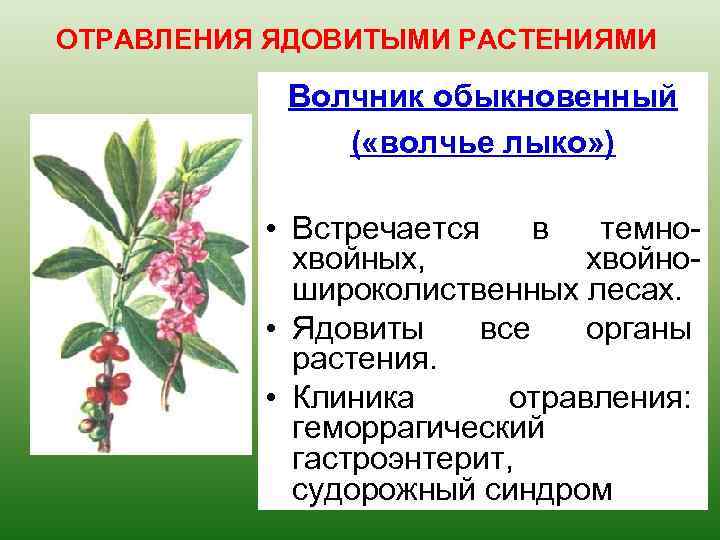 ОТРАВЛЕНИЯ ЯДОВИТЫМИ РАСТЕНИЯМИ

Волчник обыкновенный («волчье лыко»)

• Встречается в темно-хвойных, хвойно-широколиственных лесах.
• Ядовиты все органы растения.
• Клиника отравления: геморрагический гастроэнтерит, судорожный синдром